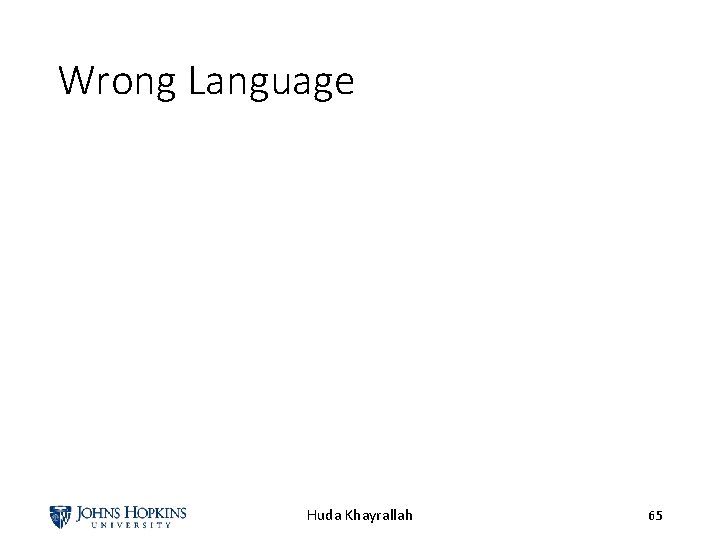 Wrong Language

JOHNS HOPKINS
UNIVERSITY

Huda Khayrallah

65